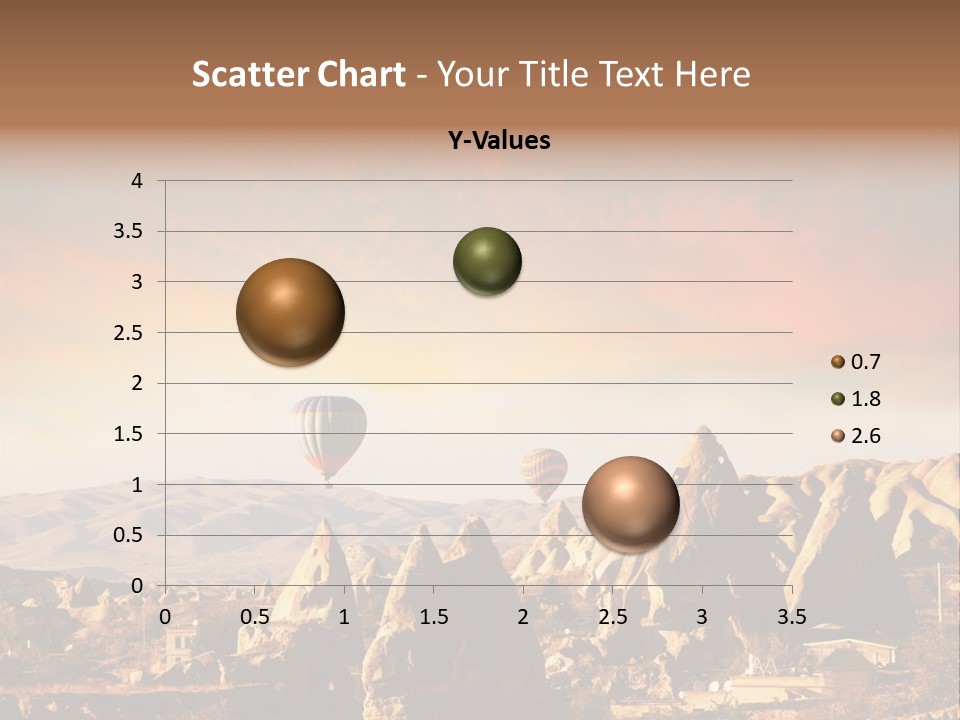 Scatter Chart - Your Title Text Here

Y-Values

4
3.5
3
2.5
2
1.5
1
0.5
0

0 0.5 1 1.5 2 2.5 3 3.5

0.7
1.8
2.6